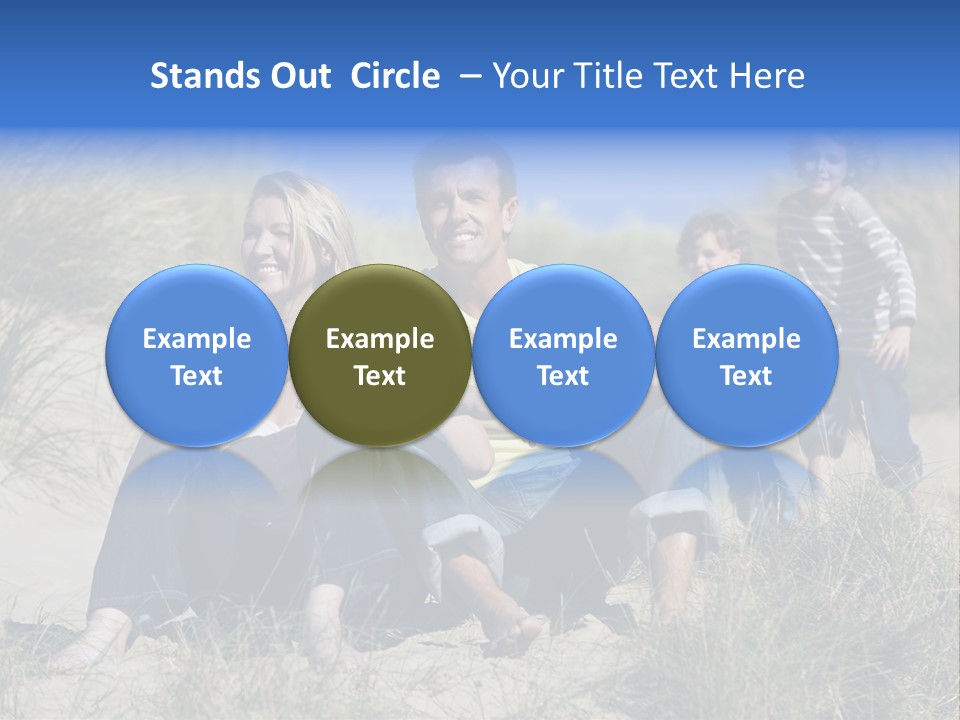 Stands Out Circle – Your Title Text Here

Example Text

Example Text

Example Text

Example Text